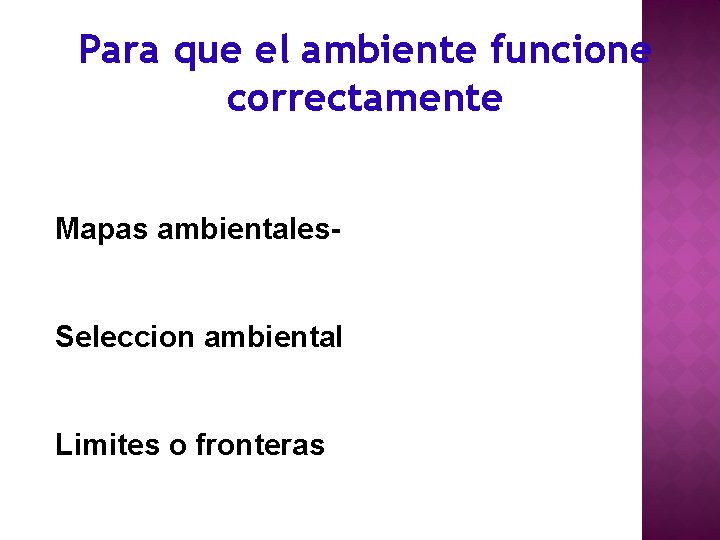 Para que el ambiente funcione correctamente

Mapas ambientales-

Seleccion ambiental

Limites o fronteras